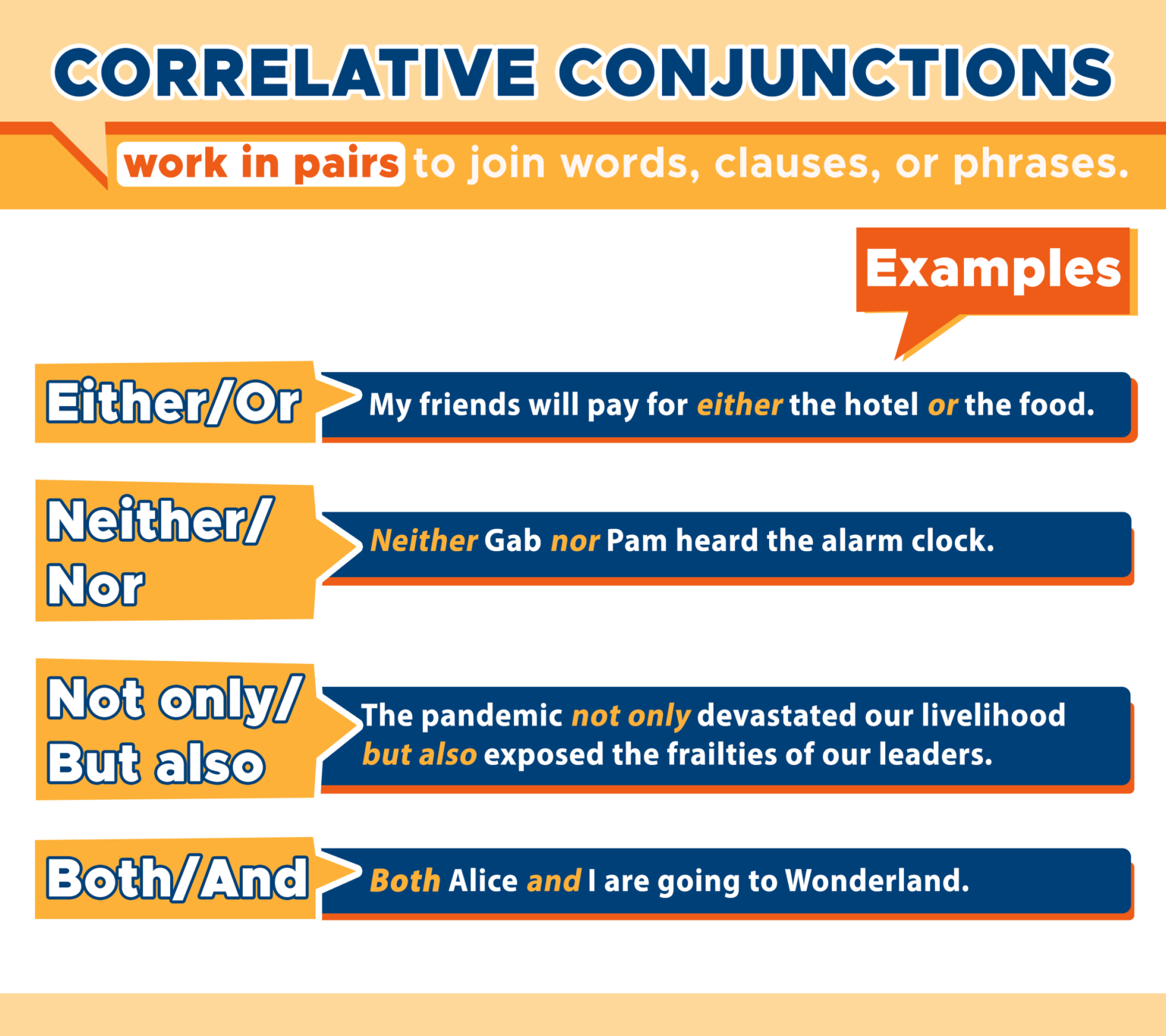 CORRELATIVE CONJUNCTIONS

work in pairs to join words, clauses, or phrases.

Examples

Either/Or

My friends will pay for either the hotel or the food.

Neither/ Nor

Neither Gab nor Pam heard the alarm clock.

Not only/ But also

The pandemic not only devastated our livelihood but also exposed the frailties of our leaders.

Both/And

Both Alice and I are going to Wonderland.